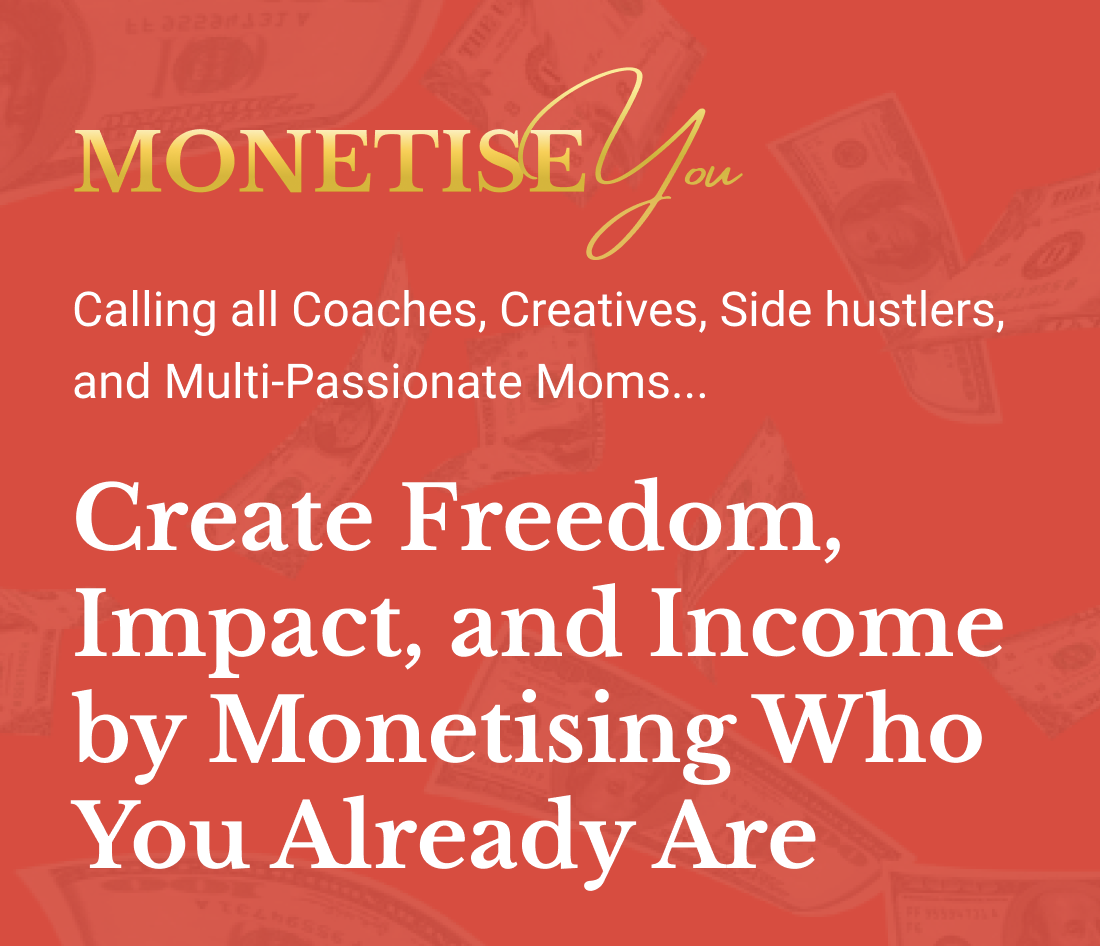 MONETISE You

Calling all Coaches, Creatives, Side hustlers, and Multi-Passionate Moms...

Create Freedom, Impact, and Income by Monetising Who You Already Are